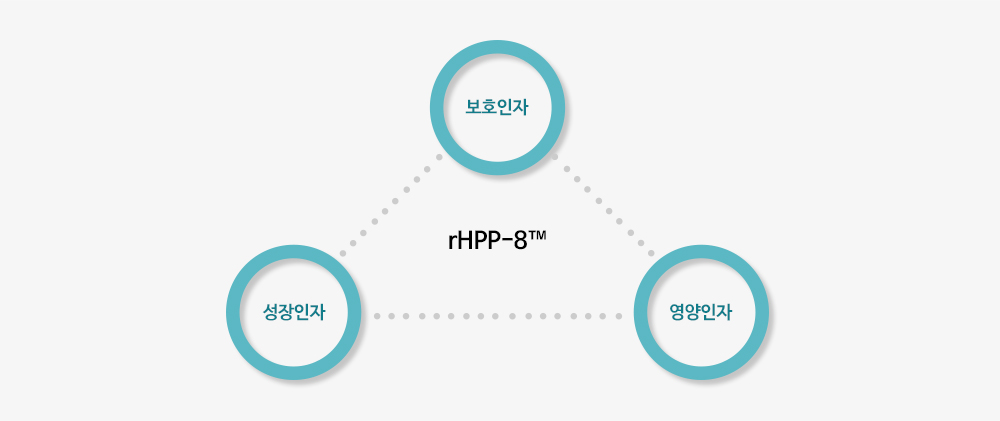 보호인자

rHPP-8™

성장인자

영양인자